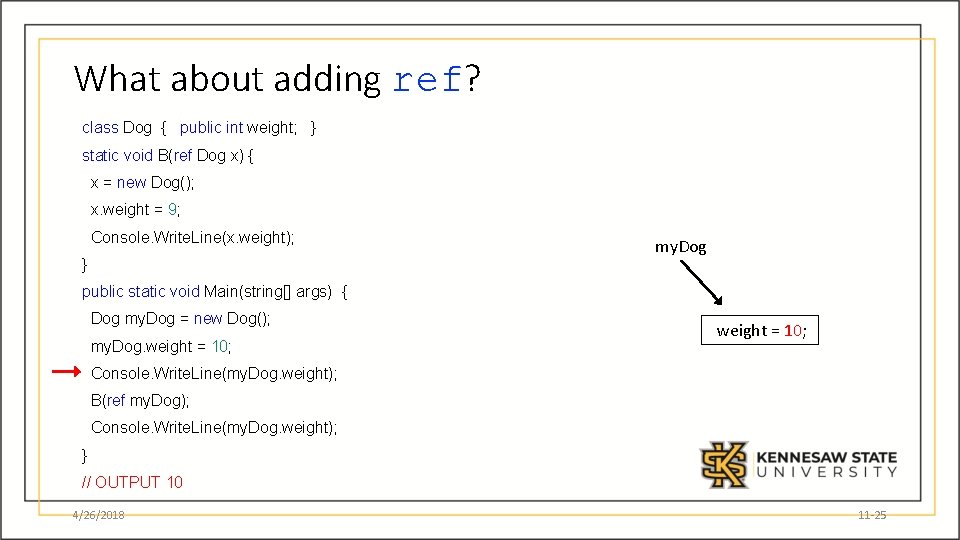 What about adding ref?

class Dog { public int weight; }
static void B(ref Dog x) {
x = new Dog();
x.weight = 9;
Console.WriteLine(x.weight);
}
public static void Main(string[] args) {
Dog myDog = new Dog();
myDog.weight = 10;
Console.WriteLine(myDog.weight);
B(ref myDog);
Console.WriteLine(myDog.weight);
}
// OUTPUT 10

myDog

weight = 10;

KENNESAW STATE UNIVERSITY

4/26/2018

11-25